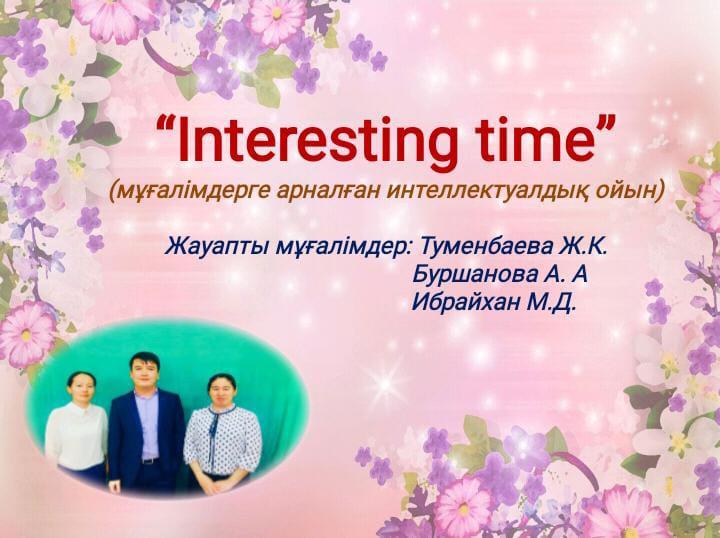 “Interesting time”
(мұғалімдерге арналған интеллектуалдық ойын)

Жауапты мұғалімдер: Туменбаева Ж.К.
Буршанова А. А
Ибрайхан М.Д.